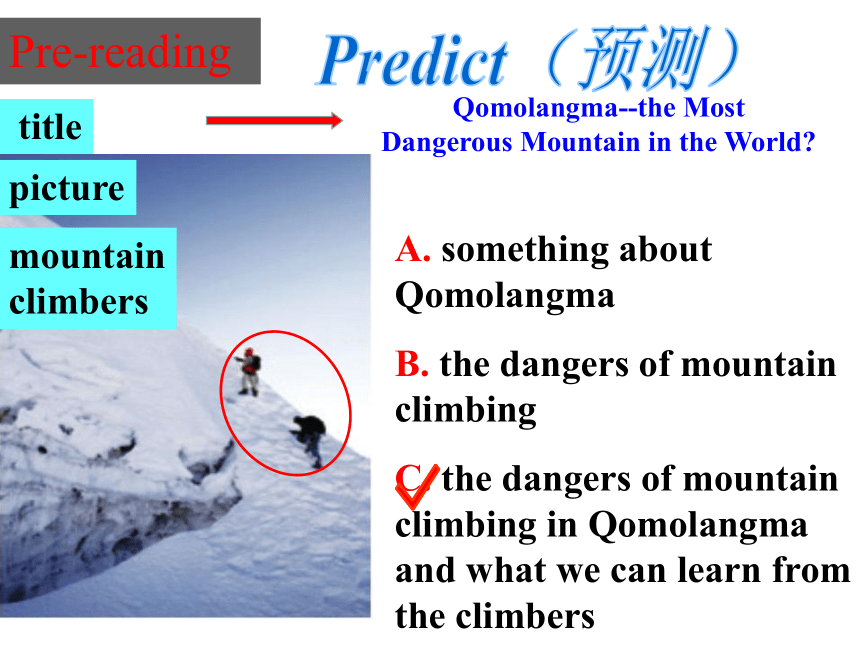 Pre-reading

Predict（预测）

title

Qomolangma--the Most Dangerous Mountain in the World?

picture

mountain climbers

A. something about Qomolangma

B. the dangers of mountain climbing

C. the dangers of mountain climbing in Qomolangma and what we can learn from the climbers